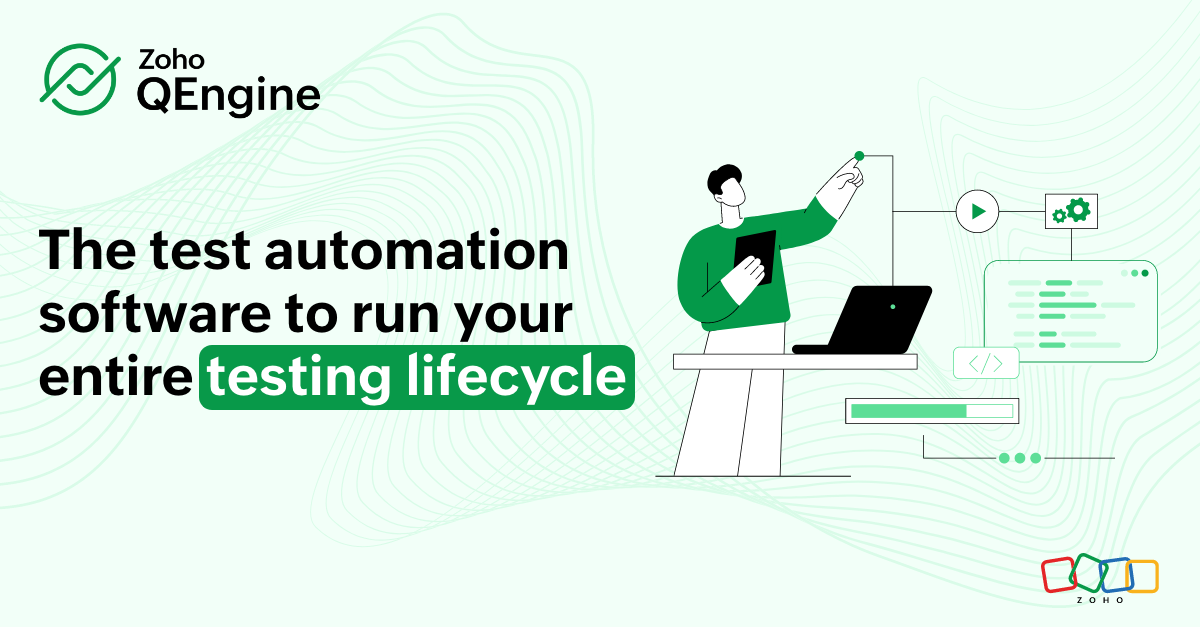 Zoho
QEngine

The test automation software to run your entire testing lifecycle

</>

ZOHO